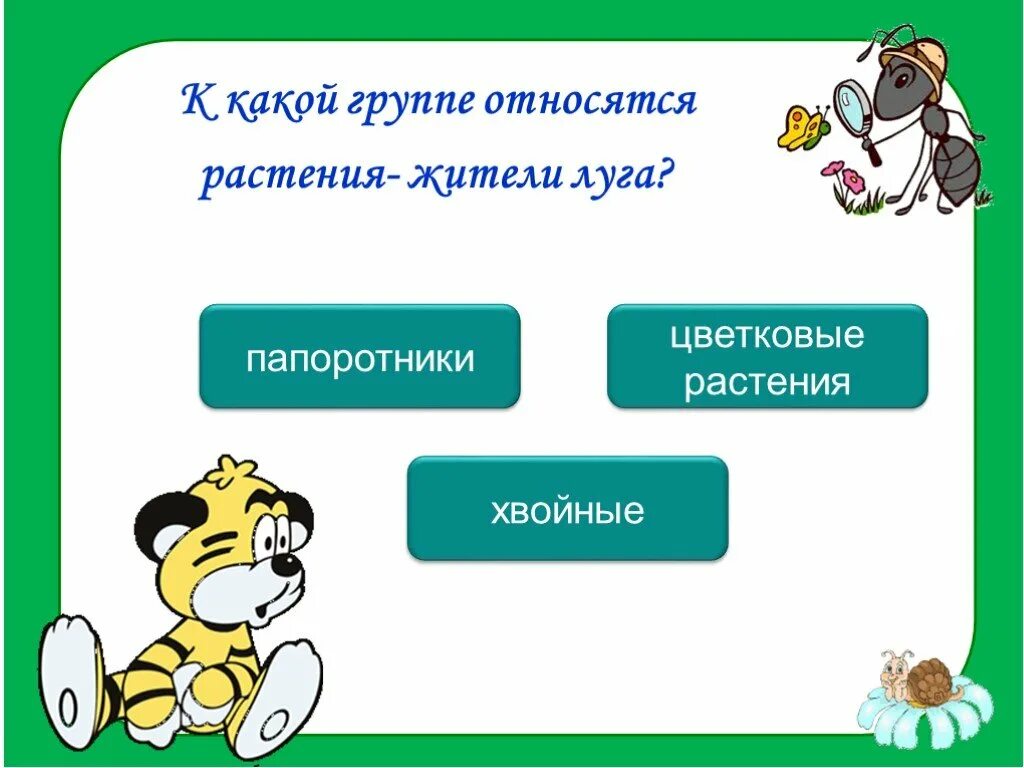 К какой группе относятся растения- жители луга?

папоротники

цветковые растения

хвойные